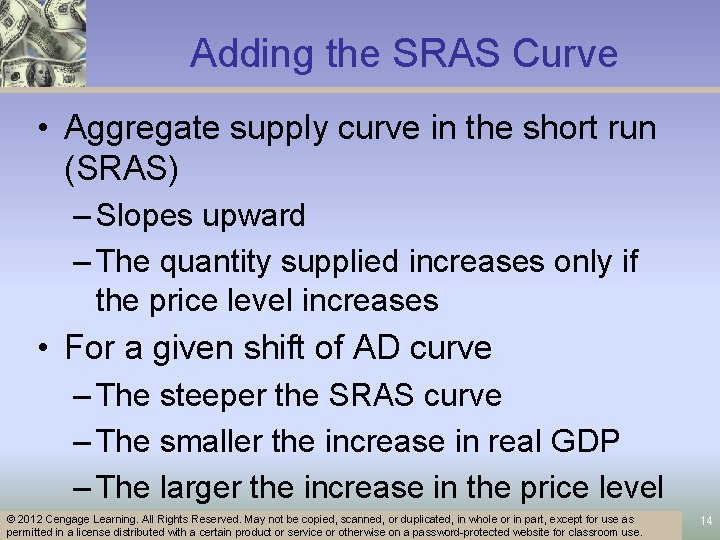 Adding the SRAS Curve

• Aggregate supply curve in the short run (SRAS)
– Slopes upward
– The quantity supplied increases only if the price level increases
• For a given shift of AD curve
– The steeper the SRAS curve
– The smaller the increase in real GDP
– The larger the increase in the price level

© 2012 Cengage Learning. All Rights Reserved. May not be copied, scanned, or duplicated, in whole or in part, except for use as permitted in a license distributed with a certain product or service or otherwise on a password-protected website for classroom use.

14